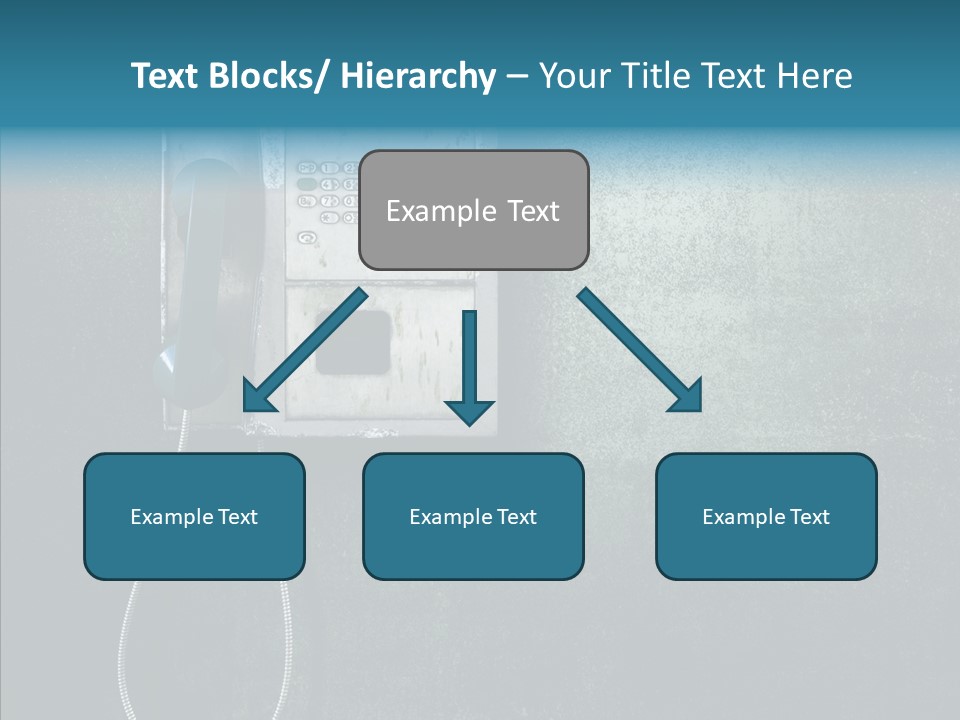 Text Blocks/ Hierarchy – Your Title Text Here

Example Text

Example Text

Example Text

Example Text